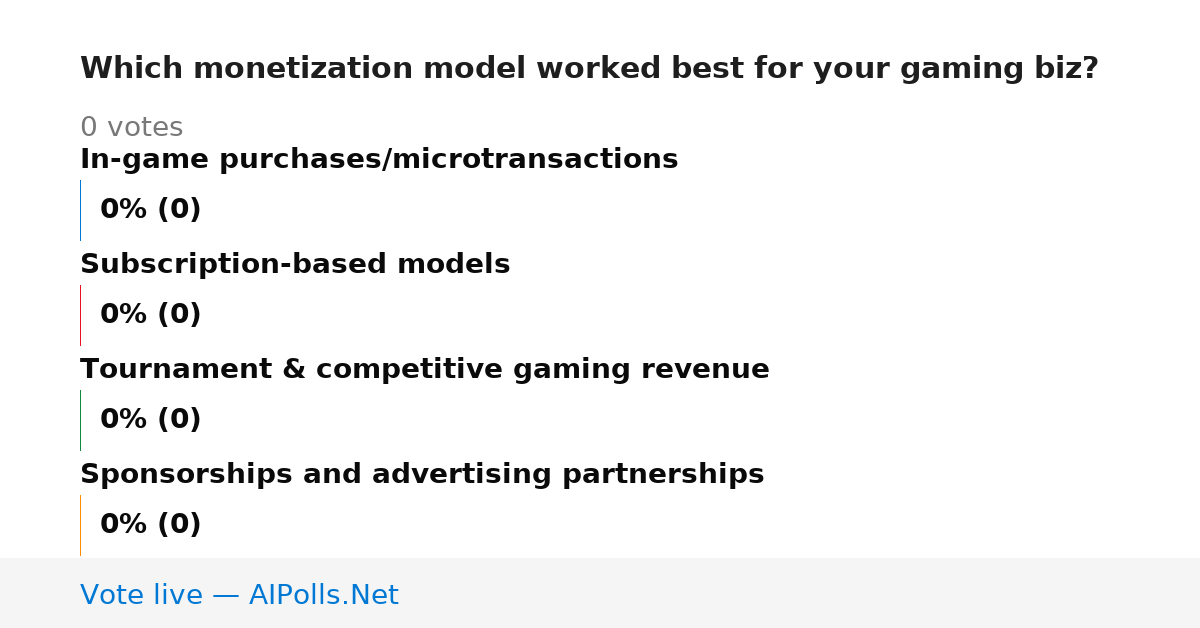 Which monetization model worked best for your gaming biz?

0 votes

In-game purchases/microtransactions

0% (0)

Subscription-based models

0% (0)

Tournament & competitive gaming revenue

0% (0)

Sponsorships and advertising partnerships

0% (0)

Vote live — AIPolls.Net